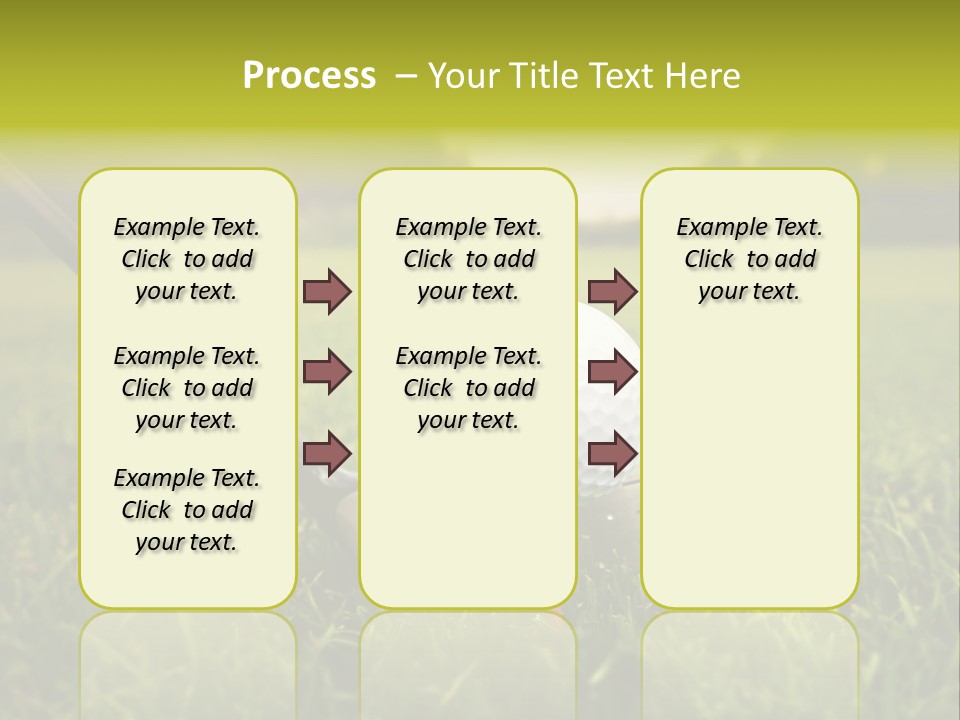 Process – Your Title Text Here

Example Text. Click to add your text.

Example Text. Click to add your text.

Example Text. Click to add your text.

Example Text. Click to add your text.

Example Text. Click to add your text.

Example Text. Click to add your text.